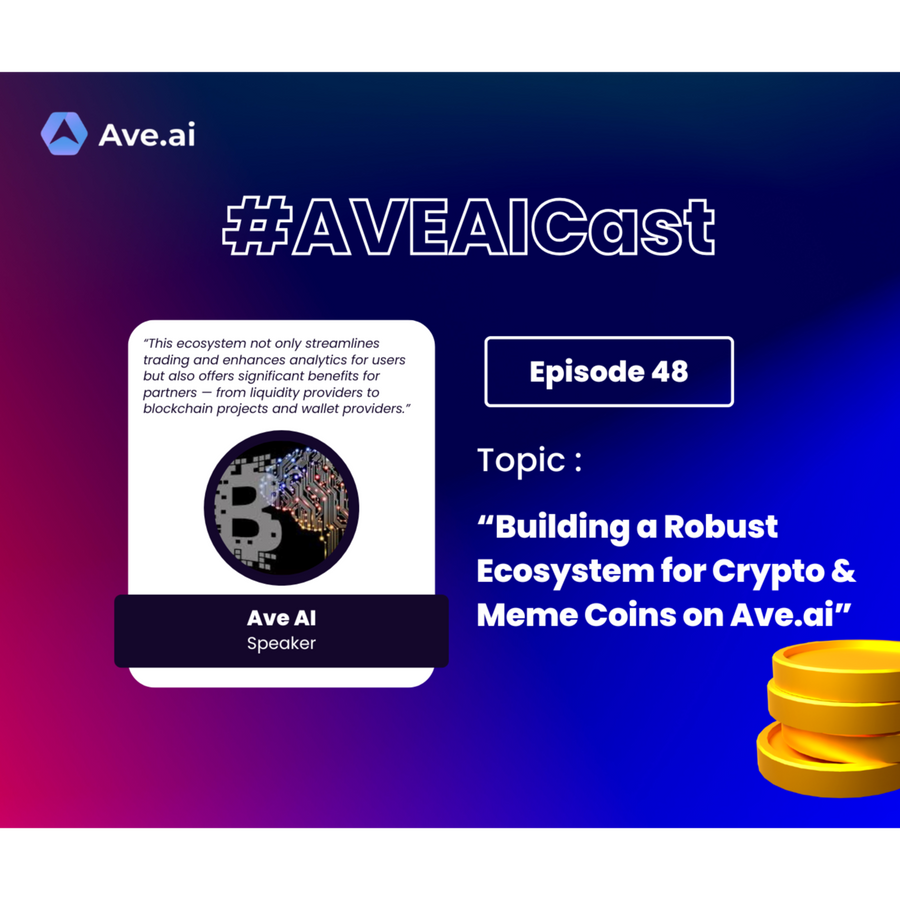 Ave.ai

#AVEAICast

"This ecosystem not only streamlines trading and enhances analytics for users but also offers significant benefits for partners — from liquidity providers to blockchain projects and wallet providers."

Ave AI
Speaker

Episode 48

Topic :

"Building a Robust Ecosystem for Crypto & Meme Coins on Ave.ai"